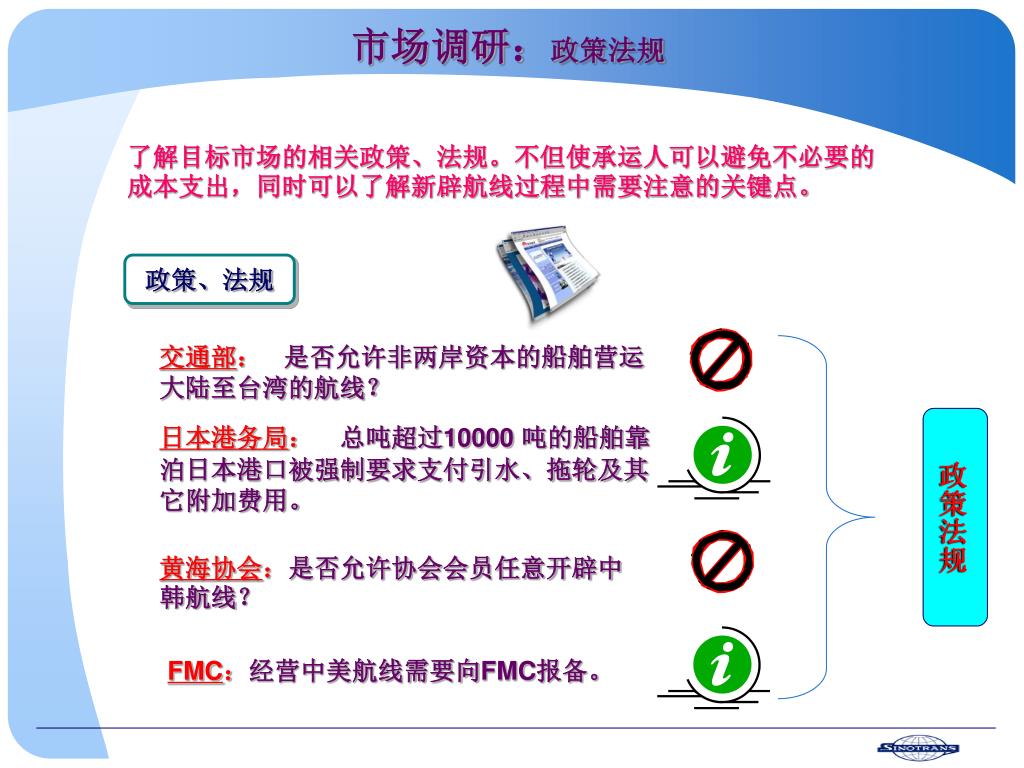 市场调研：政策法规

了解目标市场的相关政策、法规。不但使承运人可以避免不必要的成本支出，同时可以了解新辟航线过程中需要注意的关键点。

政策、法规

交通部：　是否允许非两岸资本的船舶营运大陆至台湾的航线？

日本港务局：　总吨超过10000 吨的船舶靠泊日本港口被强制要求支付引水、拖轮及其它附加费用。

黄海协会：是否允许协会会员任意开辟中韩航线？

FMC：经营中美航线需要向FMC报备。

政策法规

SINOTRANS